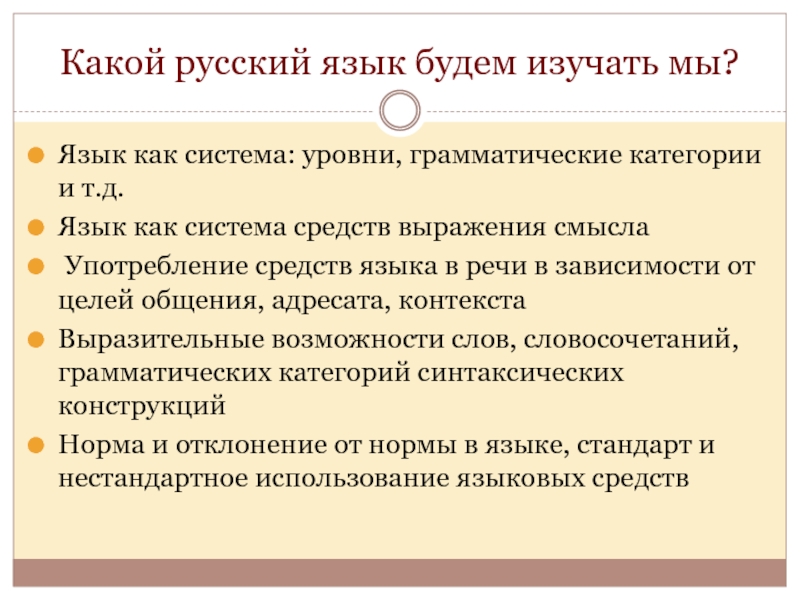 Какой русский язык будем изучать мы?

Язык как система: уровни, грамматические категории и т.д.

Язык как система средств выражения смысла

Употребление средств языка в речи в зависимости от целей общения, адресата, контекста

Выразительные возможности слов, словосочетаний, грамматических категорий синтаксических конструкций

Норма и отклонение от нормы в языке, стандарт и нестандартное использование языковых средств